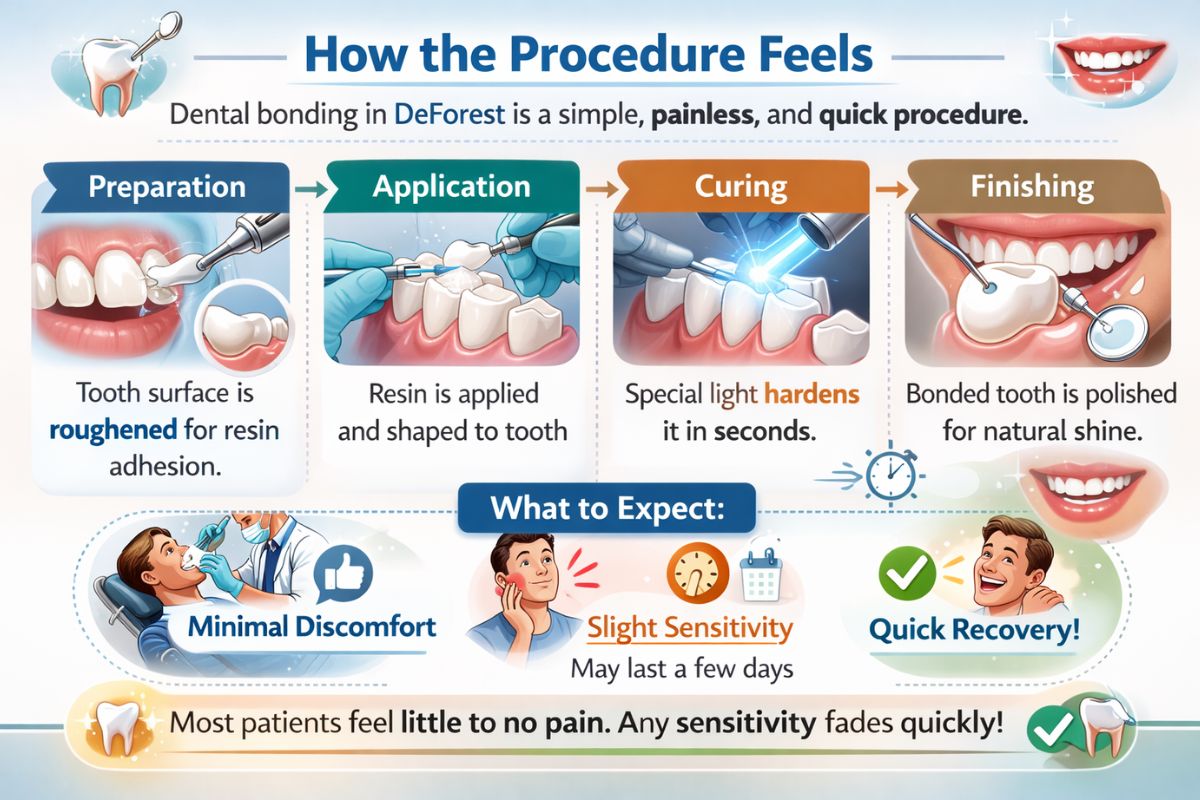 How the Procedure Feels

Dental bonding in DeForest is a simple, painless, and quick procedure.

Preparation

Tooth surface is roughened for resin adhesion.

Application

Resin is applied and shaped to tooth

Curing

Special light hardens it in seconds.

Finishing

Bonded tooth is polished for natural shine.

What to Expect:

Minimal Discomfort

Slight Sensitivity
May last a few days

Quick Recovery!

Most patients feel little to no pain. Any sensitivity fades quickly!